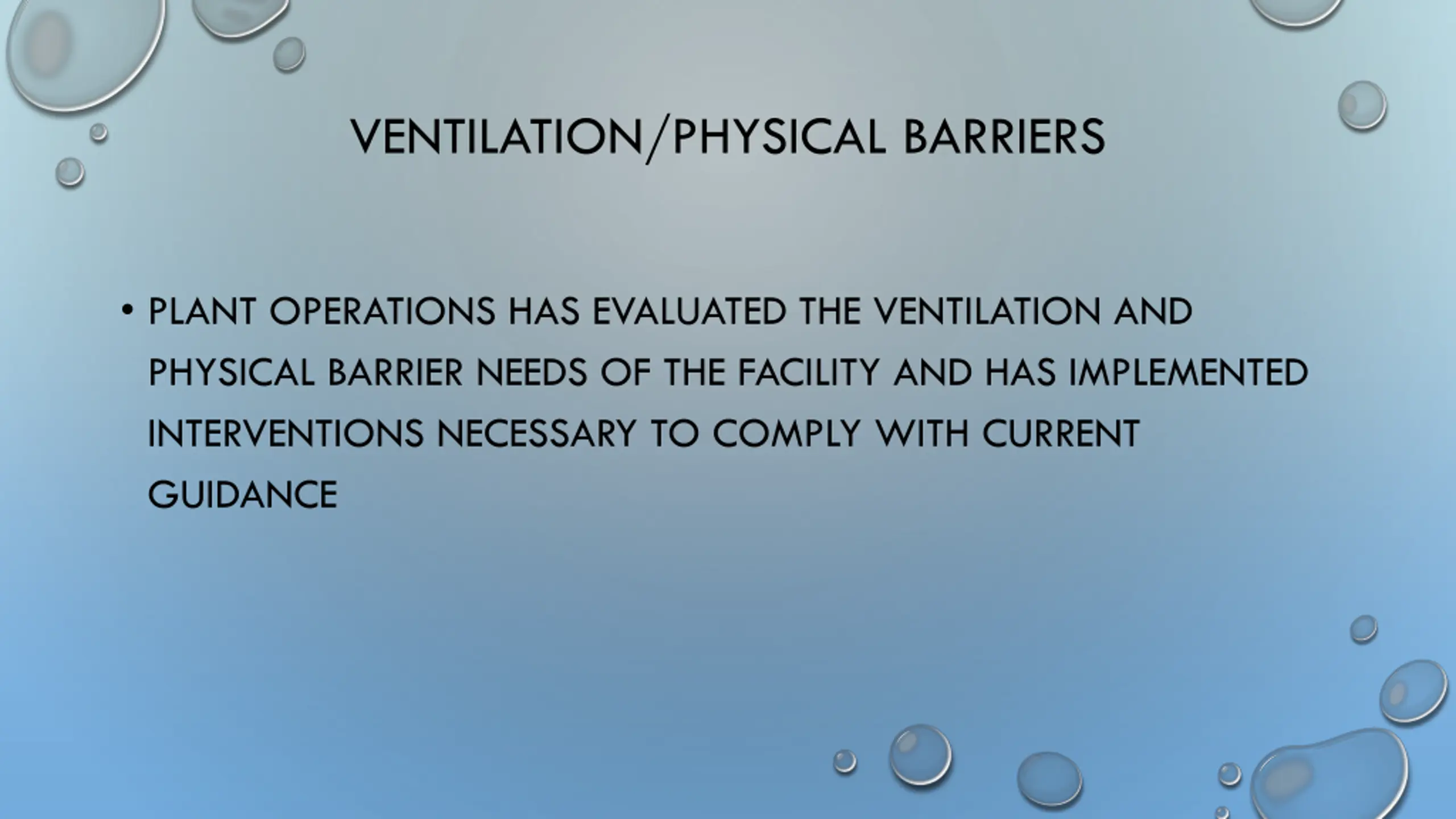 VENTILATION/PHYSICAL BARRIERS

• PLANT OPERATIONS HAS EVALUATED THE VENTILATION AND PHYSICAL BARRIER NEEDS OF THE FACILITY AND HAS IMPLEMENTED INTERVENTIONS NECESSARY TO COMPLY WITH CURRENT GUIDANCE